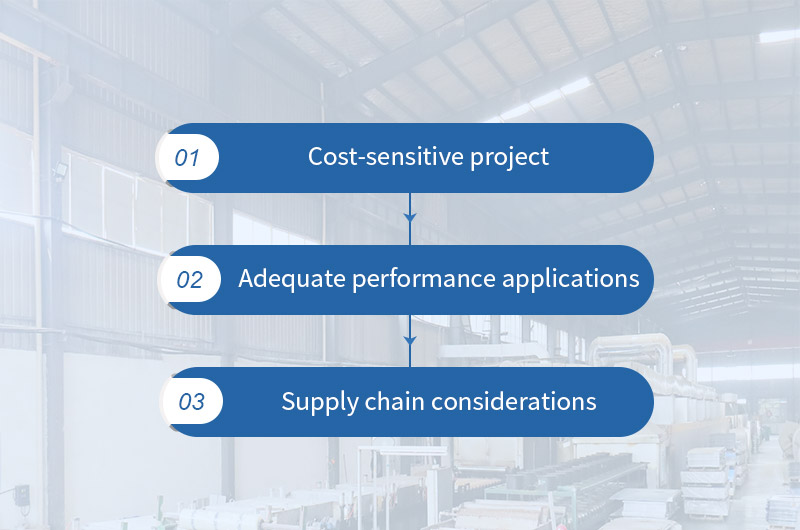 01 Cost-sensitive project

02 Adequate performance applications

03 Supply chain considerations